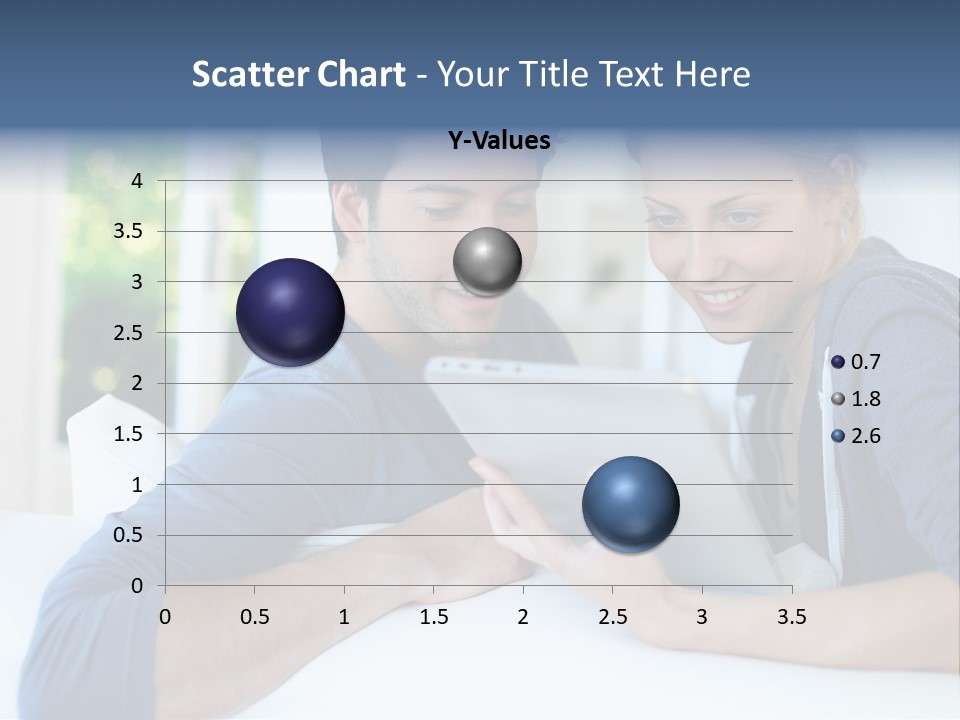 Scatter Chart - Your Title Text Here

Y-Values

4
3.5
3
2.5
2
1.5
1
0.5
0

0 0.5 1 1.5 2 2.5 3 3.5

0.7
1.8
2.6